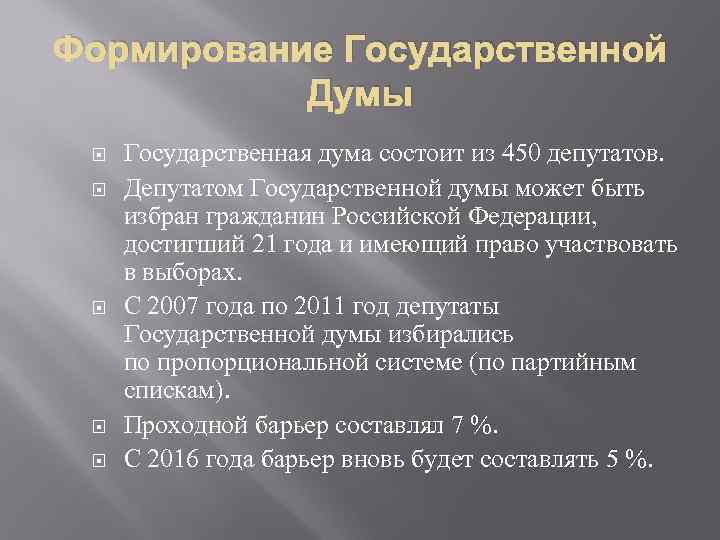 Формирование Государственной Думы

Государственная дума состоит из 450 депутатов.

Депутатом Государственной думы может быть избран гражданин Российской Федерации, достигший 21 года и имеющий право участвовать в выборах.

С 2007 года по 2011 год депутаты Государственной думы избирались по пропорциональной системе (по партийным спискам).

Проходной барьер составлял 7 %.

С 2016 года барьер вновь будет составлять 5 %.